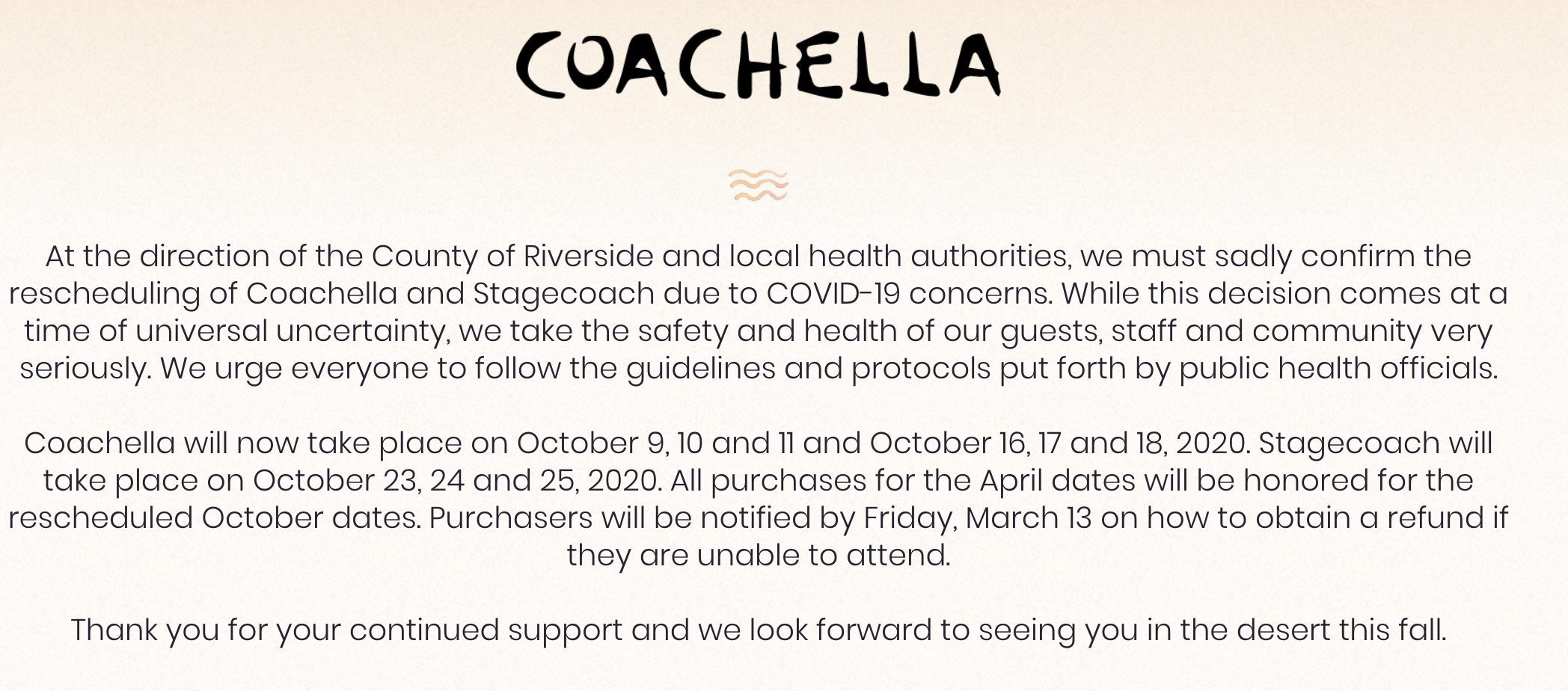 COACHELLA

At the direction of the County of Riverside and local health authorities, we must sadly confirm the rescheduling of Coachella and Stagecoach due to COVID-19 concerns. While this decision comes at a time of universal uncertainty, we take the safety and health of our guests, staff and community very seriously. We urge everyone to follow the guidelines and protocols put forth by public health officials.

Coachella will now take place on October 9, 10 and 11 and October 16, 17 and 18, 2020. Stagecoach will take place on October 23, 24 and 25, 2020. All purchases for the April dates will be honored for the rescheduled October dates. Purchasers will be notified by Friday, March 13 on how to obtain a refund if they are unable to attend.

Thank you for your continued support and we look forward to seeing you in the desert this fall.